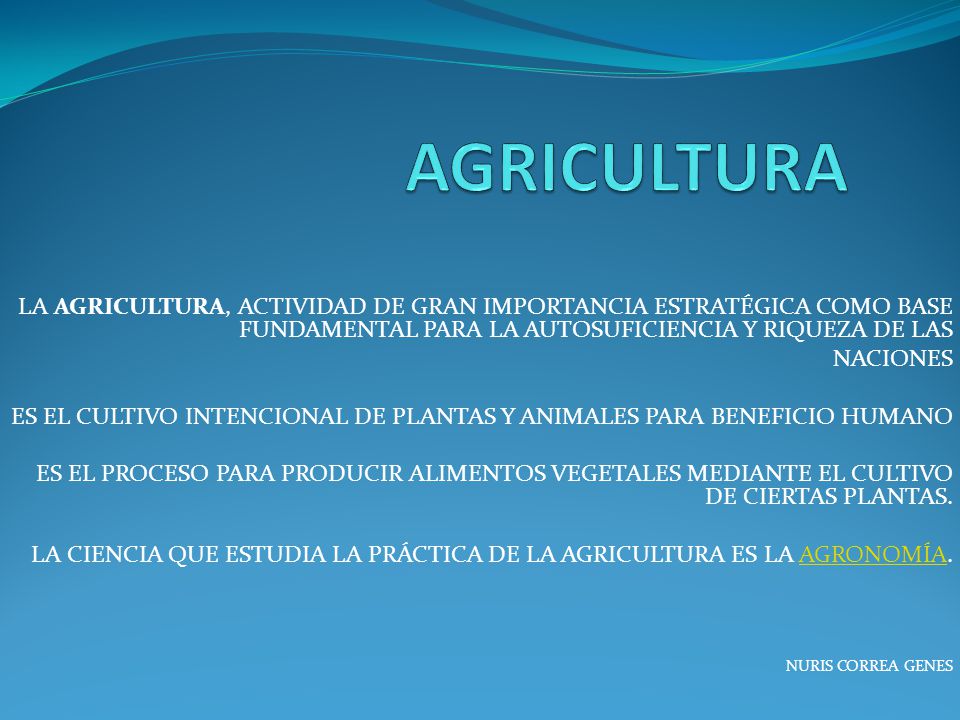 AGRICULTURA

LA AGRICULTURA, ACTIVIDAD DE GRAN IMPORTANCIA ESTRATÉGICA COMO BASE FUNDAMENTAL PARA LA AUTOSUFICIENCIA Y RIQUEZA DE LAS NACIONES

ES EL CULTIVO INTENCIONAL DE PLANTAS Y ANIMALES PARA BENEFICIO HUMANO

ES EL PROCESO PARA PRODUCIR ALIMENTOS VEGETALES MEDIANTE EL CULTIVO DE CIERTAS PLANTAS.

LA CIENCIA QUE ESTUDIA LA PRÁCTICA DE LA AGRICULTURA ES LA AGRONOMÍA.

NURIS CORREA GENES